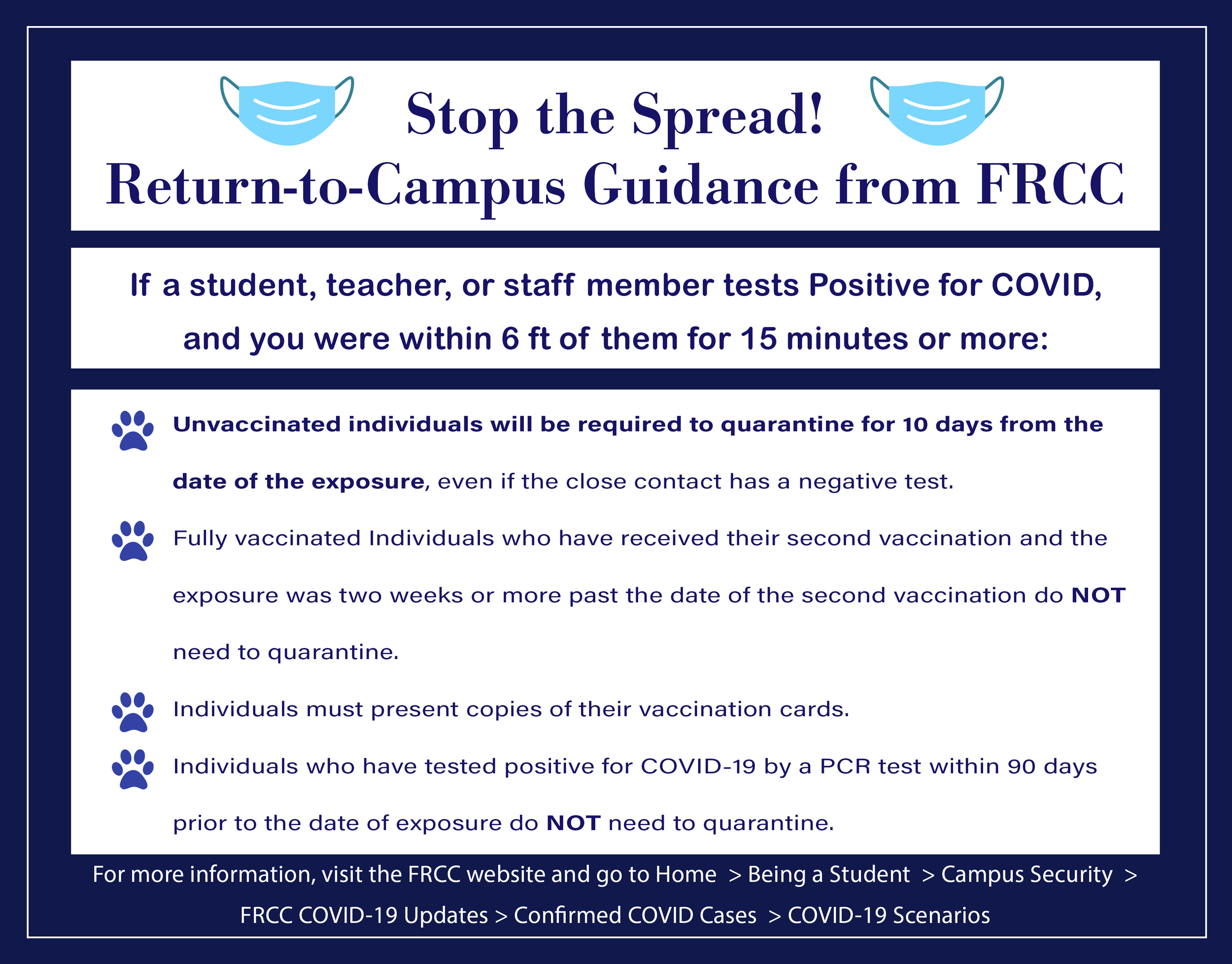 Stop the Spread!
Return-to-Campus Guidance from FRCC

If a student, teacher, or staff member tests Positive for COVID, and you were within 6 ft of them for 15 minutes or more:

Unvaccinated individuals will be required to quarantine for 10 days from the date of the exposure, even if the close contact has a negative test.

Fully vaccinated Individuals who have received their second vaccination and the exposure was two weeks or more past the date of the second vaccination do NOT need to quarantine.

Individuals must present copies of their vaccination cards.

Individuals who have tested positive for COVID-19 by a PCR test within 90 days prior to the date of exposure do NOT need to quarantine.

For more information, visit the FRCC website and go to Home > Being a Student > Campus Security > FRCC COVID-19 Updates > Confirmed COVID Cases > COVID-19 Scenarios